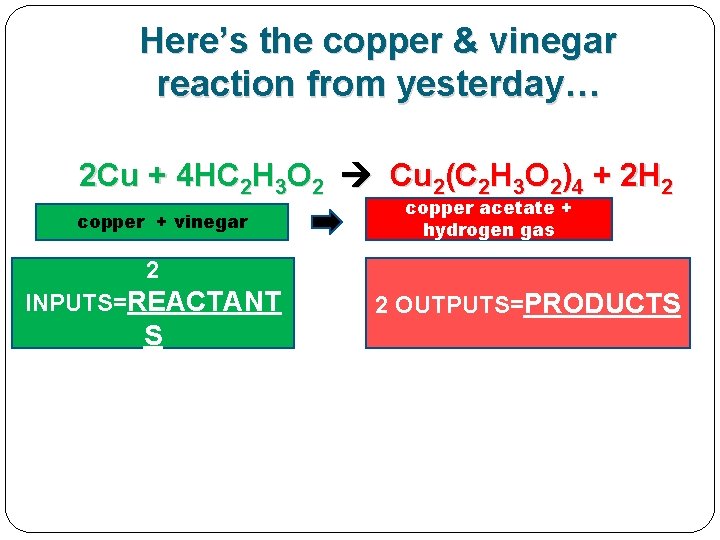 Here's the copper & vinegar reaction from yesterday…

$2Cu + 4HC_2H_3O_2 \rightarrow Cu_2(C_2H_3O_2)_4 + 2H_2$

copper + vinegar

copper acetate + hydrogen gas

2 INPUTS=REACTANTS

2 OUTPUTS=PRODUCTS